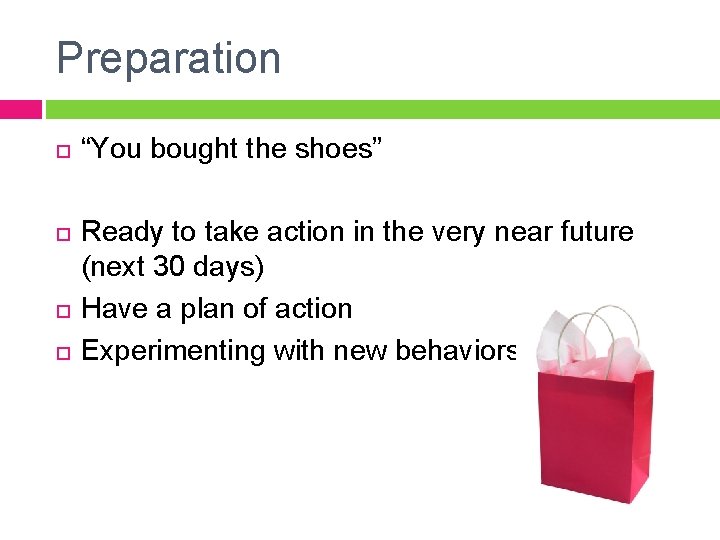 Preparation

“You bought the shoes”

Ready to take action in the very near future (next 30 days)

Have a plan of action

Experimenting with new behaviors